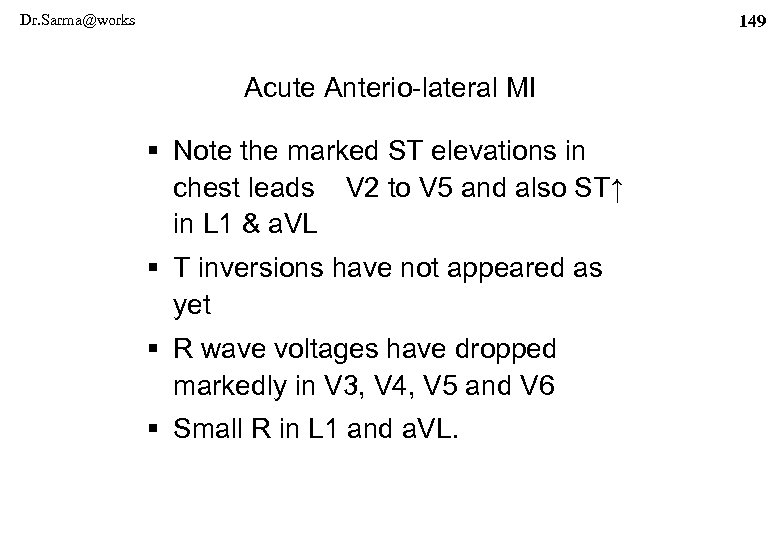 Dr.Sarma@works

149

Acute Anterio-lateral MI

▪ Note the marked ST elevations in chest leads V2 to V5 and also ST↑ in L1 & aVL

▪ T inversions have not appeared as yet

▪ R wave voltages have dropped markedly in V3, V4, V5 and V6

▪ Small R in L1 and aVL.